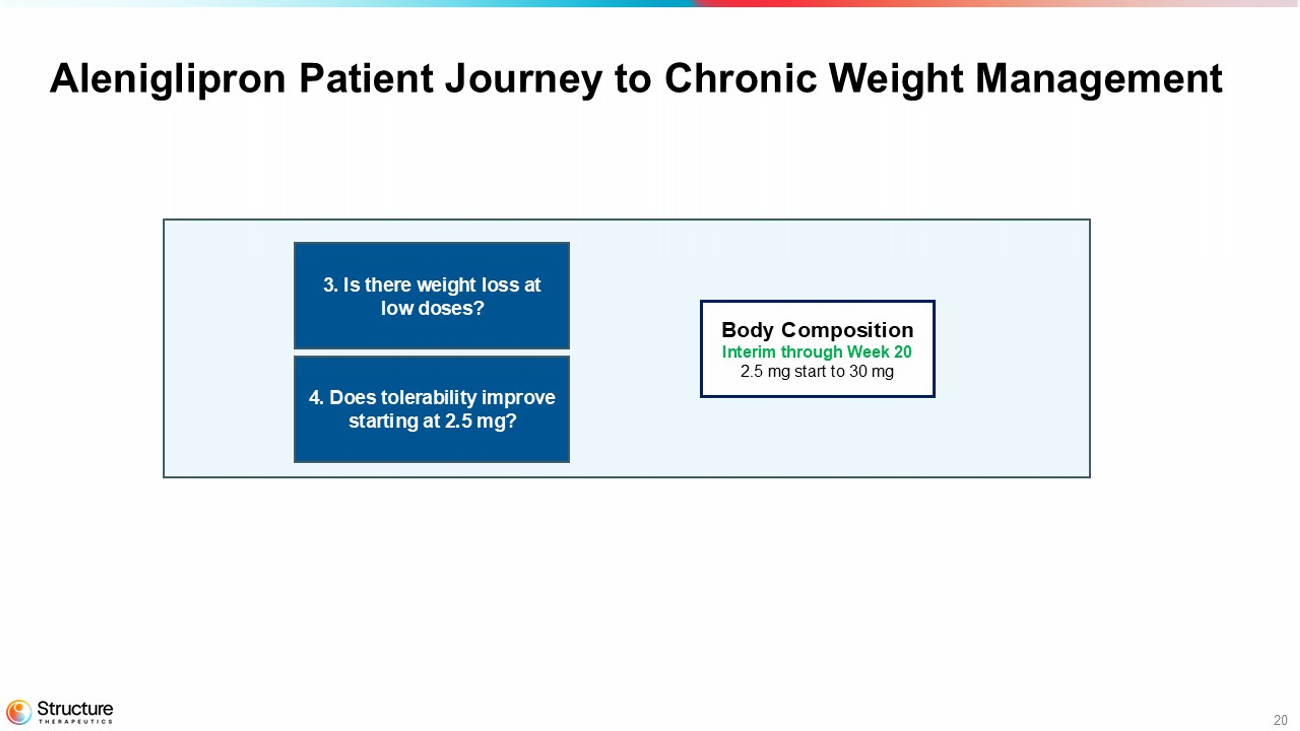 Aleniglipron Patient Journey to Chronic Weight Management

3. Is there weight loss at low doses?

4. Does tolerability improve starting at 2.5 mg?

Body Composition
Interim through Week 20
2.5 mg start to 30 mg

Structure
THERAPEUTICS

20